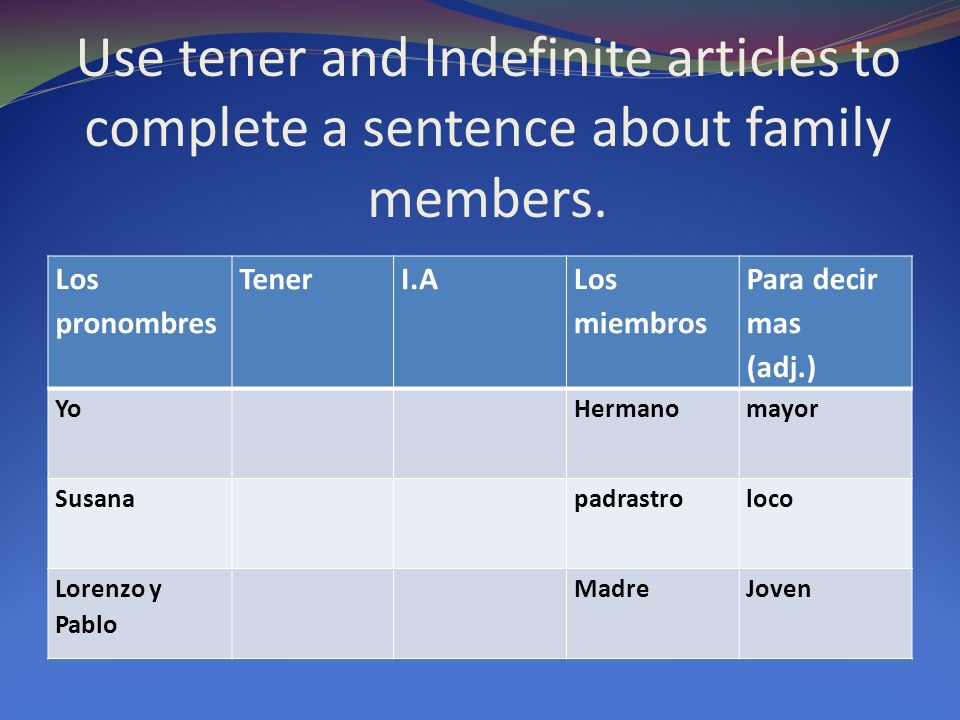 Use tener and Indefinite articles to complete a sentence about family members.

| Los pronombres | Tener | I.A | Los miembros | Para decir mas (adj.) |
|---|---|---|---|---|
| Yo | | | Hermano | mayor |
| Susana | | | padrastro | loco |
| Lorenzo y Pablo | | | Madre | Joven |